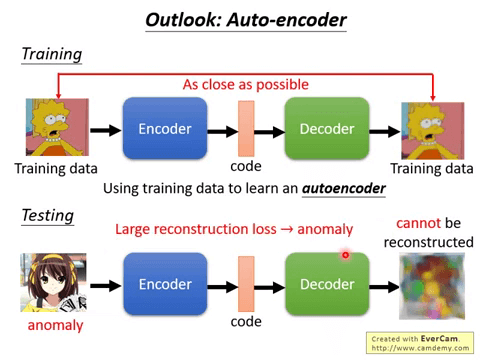 Outlook: Auto-encoder

Training

As close as possible

Training data

Encoder

code

Decoder

Training data

Using training data to learn an autoencoder

Testing

Large reconstruction loss → anomaly

cannot be reconstructed

anomaly

Encoder

code

Decoder

Created with EverCam.
http://www.camdemy.com